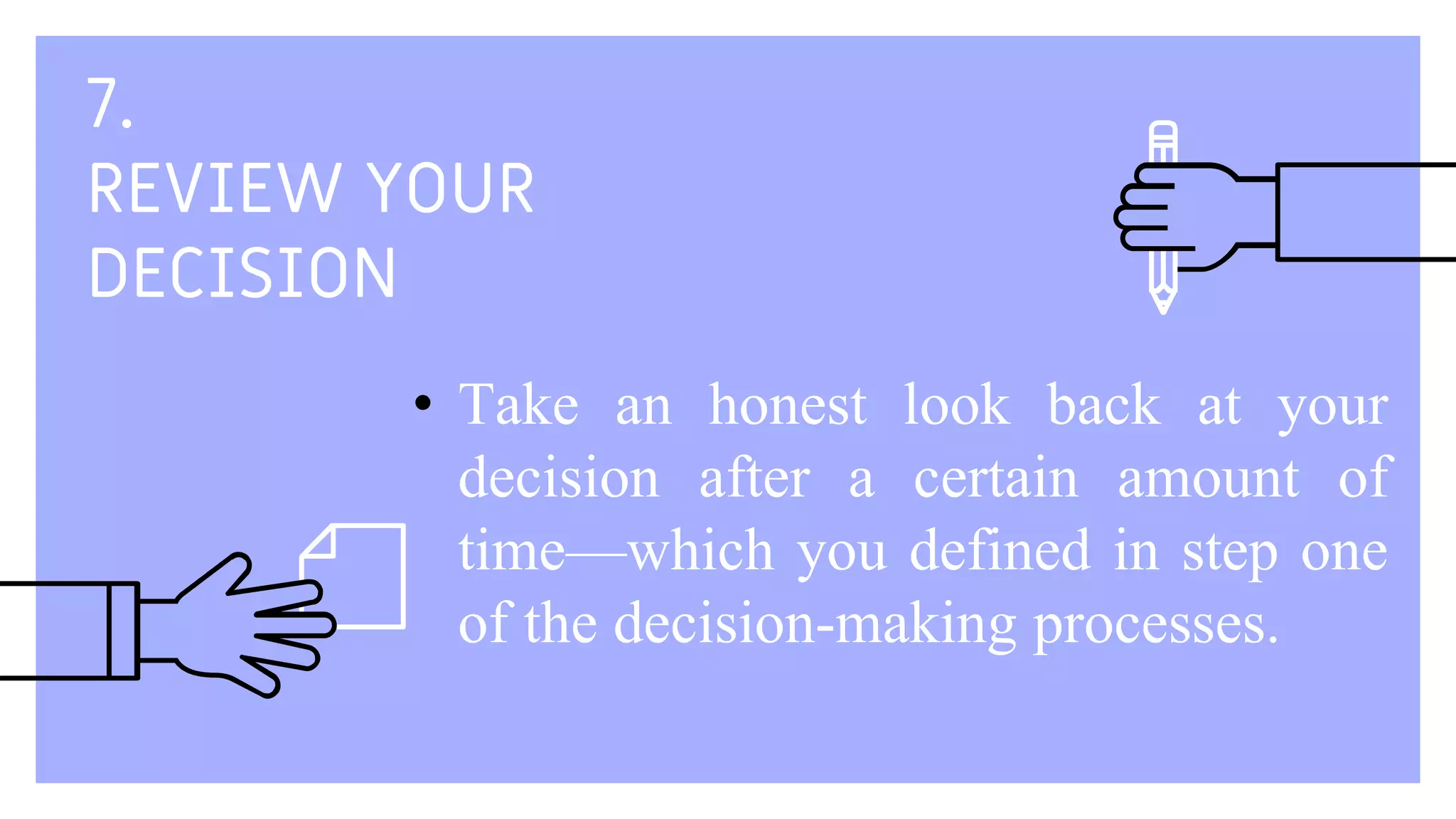 7.
REVIEW YOUR DECISION

• Take an honest look back at your decision after a certain amount of time—which you defined in step one of the decision-making processes.